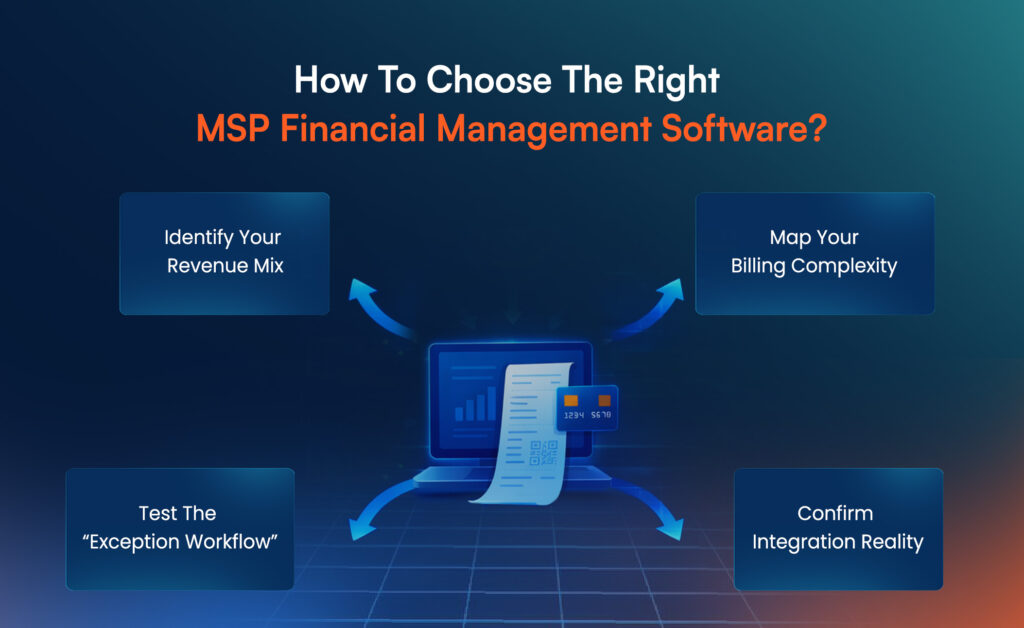 How To Choose The Right
MSP Financial Management Software?

Identify Your Revenue Mix

Map Your Billing Complexity

1234 5678

Test The "Exception Workflow"

Confirm Integration Reality